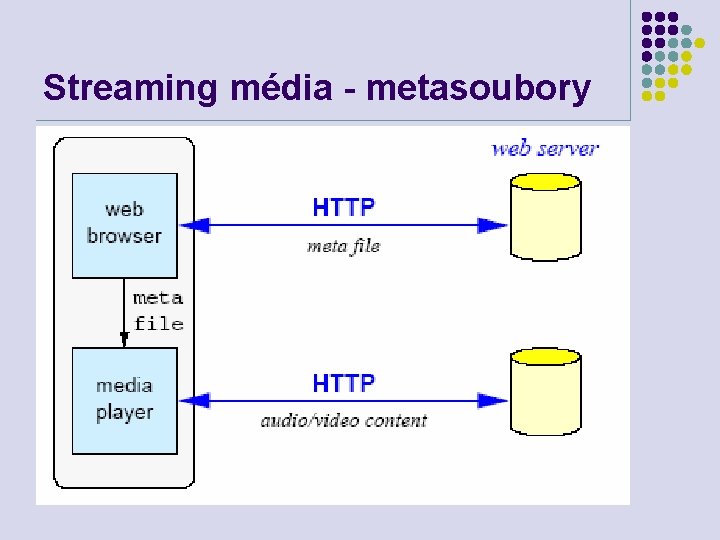 Streaming média - metasoubory

web server

web browser

HTTP

meta file

meta file

media player

HTTP

audio/video content